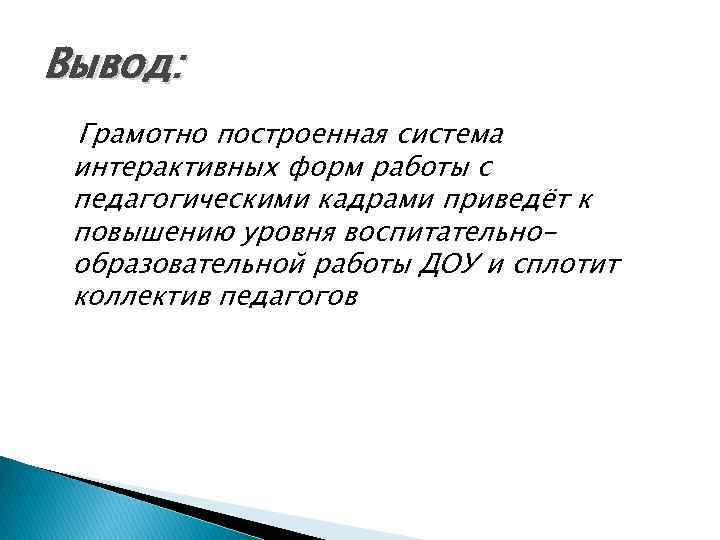 Вывод:

Грамотно построенная система интерактивных форм работы с педагогическими кадрами приведёт к повышению уровня воспитательно-образовательной работы ДОУ и сплотит коллектив педагогов